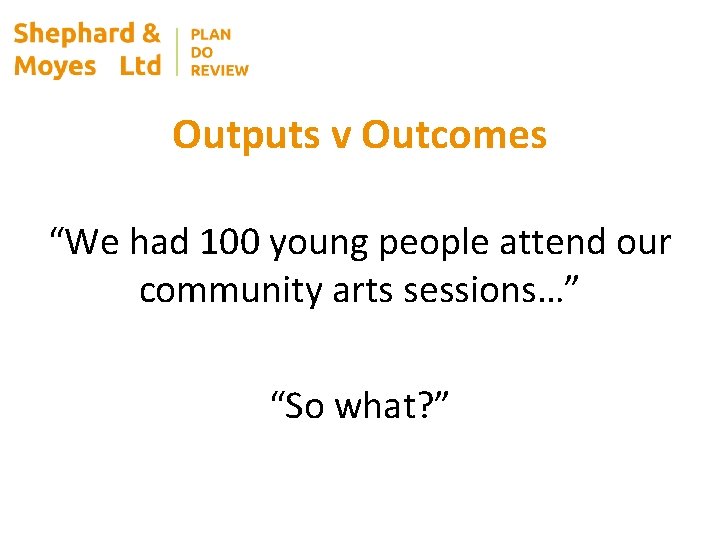 Shephard & Moyes Ltd

PLAN
DO
REVIEW

Outputs v Outcomes

“We had 100 young people attend our community arts sessions…”

“So what?”